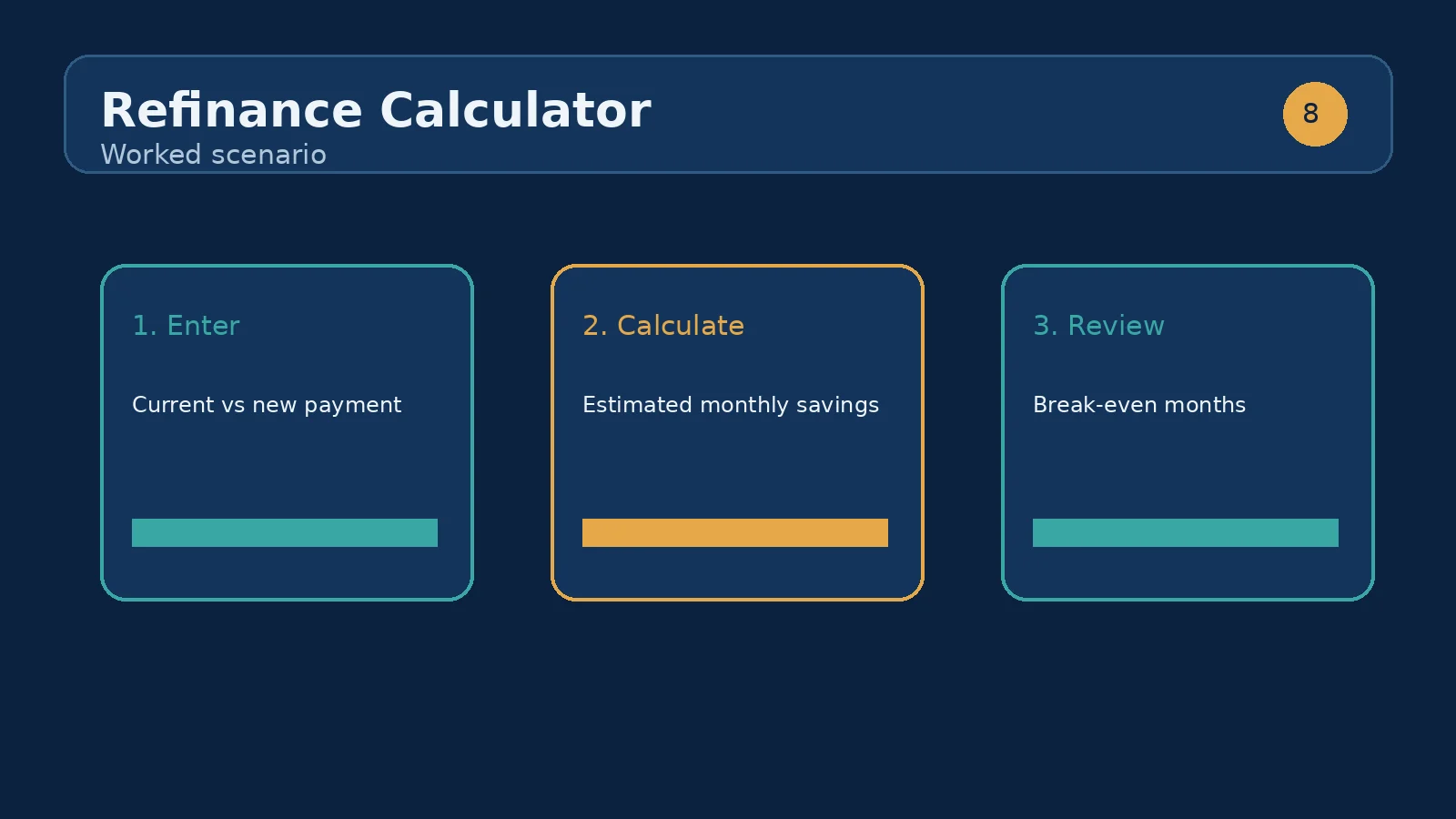 Refinance Calculator
Worked scenario

8

1. Enter

Current vs new payment

2. Calculate

Estimated monthly savings

3. Review

Break-even months